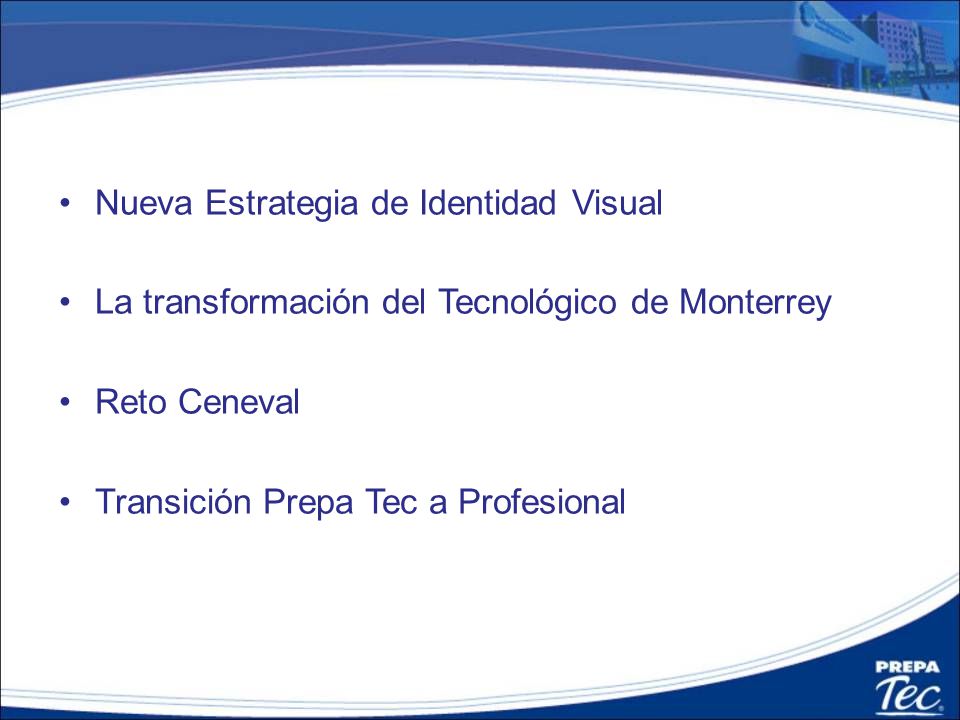 • Nueva Estrategia de Identidad Visual

• La transformación del Tecnológico de Monterrey

• Reto Ceneval

• Transición Prepa Tec a Profesional

PREPA
Tec